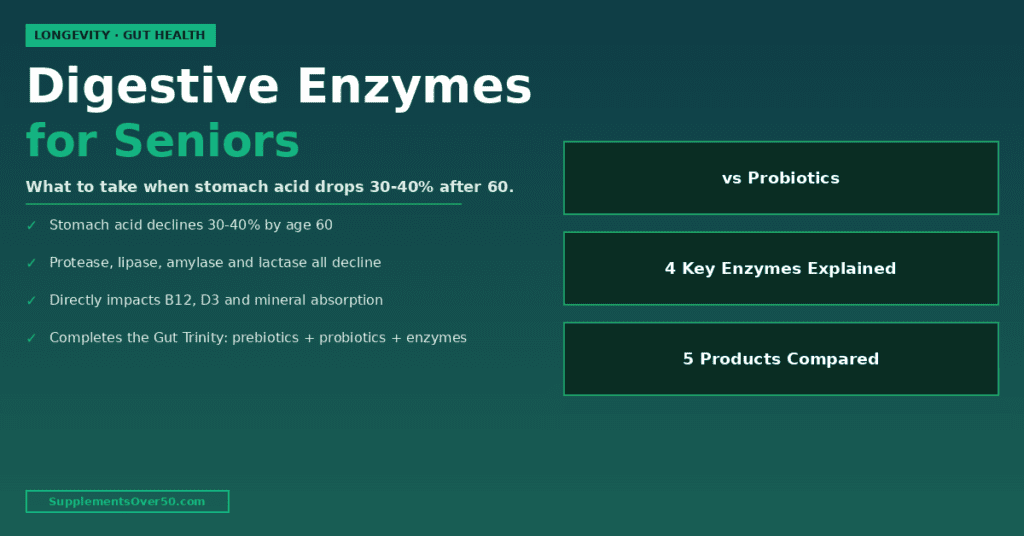 LONGEVITY · GUT HEALTH

Digestive Enzymes for Seniors

What to take when stomach acid drops 30-40% after 60.

✓ Stomach acid declines 30-40% by age 60

✓ Protease, lipase, amylase and lactase all decline

✓ Directly impacts B12, D3 and mineral absorption

✓ Completes the Gut Trinity: prebiotics + probiotics + enzymes

vs Probiotics

4 Key Enzymes Explained

5 Products Compared

SupplementsOver50.com